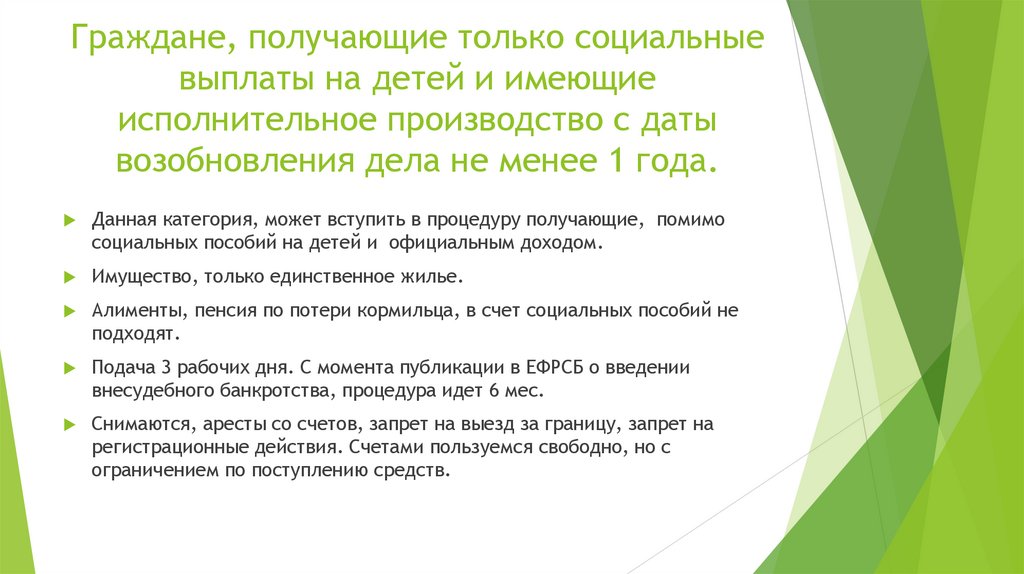 Граждане, получающие только социальные выплаты на детей и имеющие исполнительное производство с даты возобновления дела не менее 1 года.

Данная категория, может вступить в процедуру получающие, помимо социальных пособий на детей и официальным доходом.

Имущество, только единственное жилье.

Алименты, пенсия по потери кормильца, в счет социальных пособий не подходят.

Подача 3 рабочих дня. С момента публикации в ЕФРСБ о введении внесудебного банкротства, процедура идет 6 мес.

Снимаются, аресты со счетов, запрет на выезд за границу, запрет на регистрационные действия. Счетами пользуемся свободно, но с ограничением по поступлению средств.